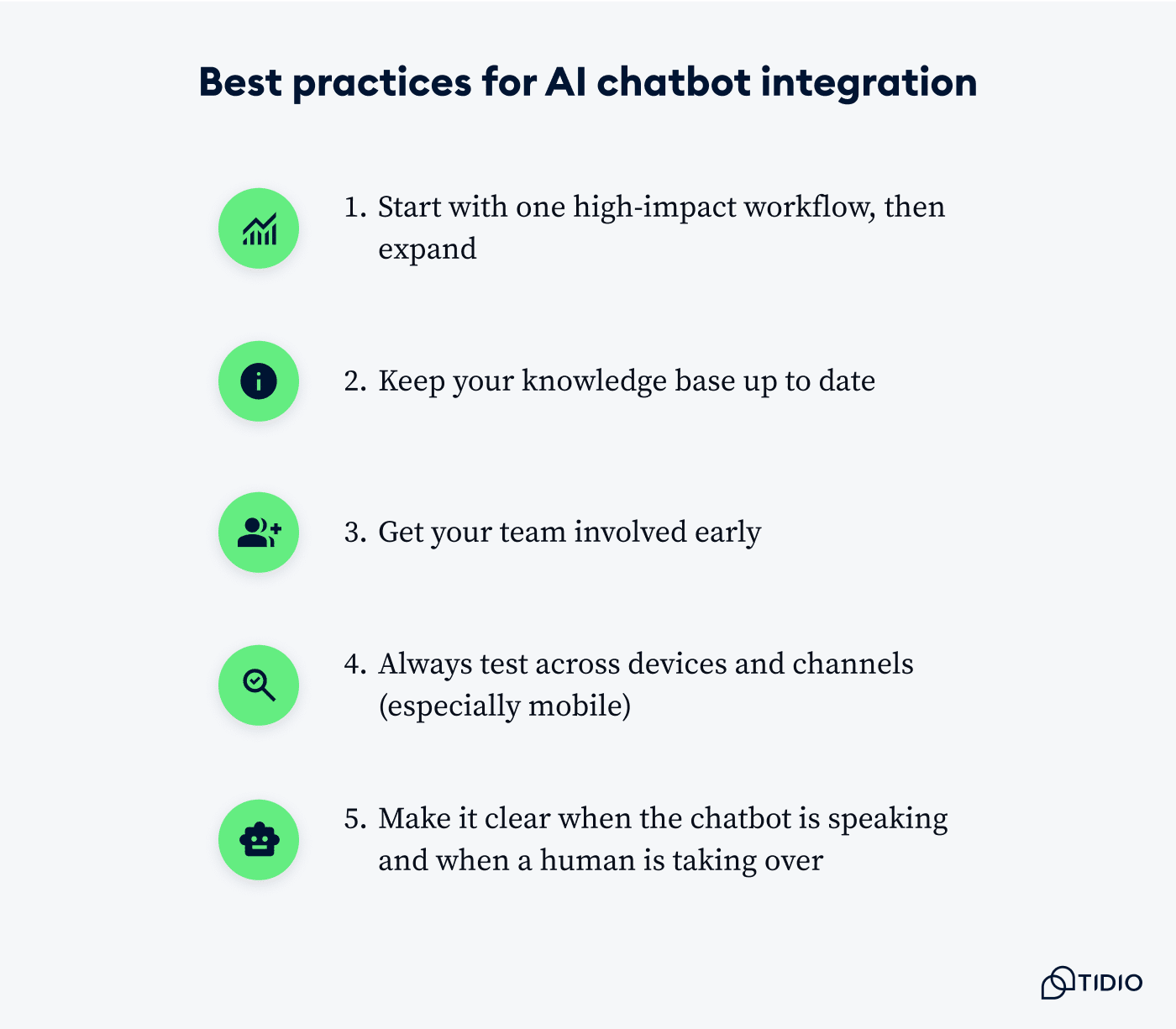 Best practices for AI chatbot integration

1. Start with one high-impact workflow, then expand

2. Keep your knowledge base up to date

3. Get your team involved early

4. Always test across devices and channels (especially mobile)

5. Make it clear when the chatbot is speaking and when a human is taking over

TIDIO